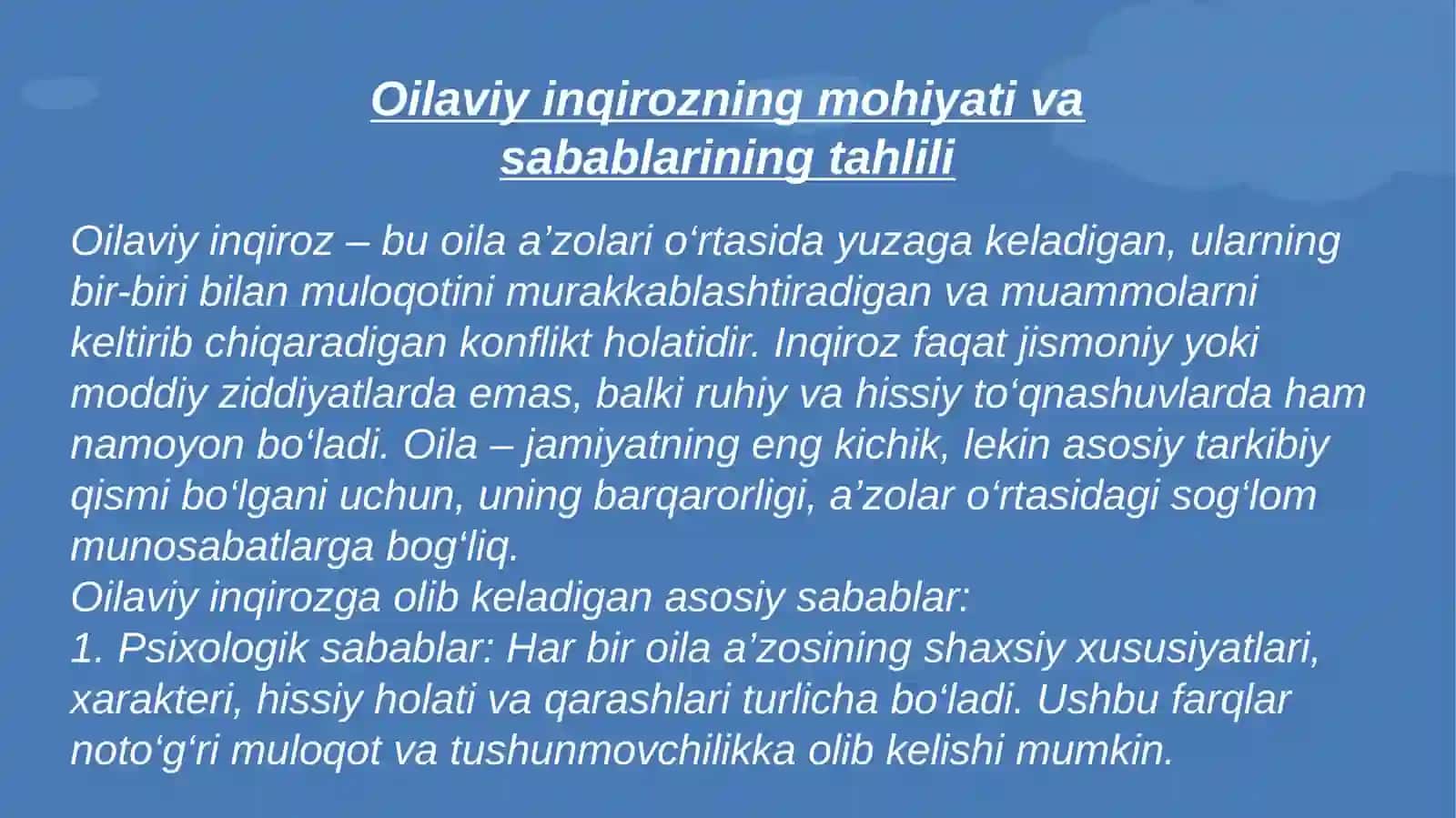 Oilaviy inqirozning mohiyati va sabablarining tahlili

Oilaviy inqiroz – bu oila a’zolari o‘rtasida yuzaga keladigan, ularning bir-biri bilan muloqotini murakkablashtiradigan va muammolarni keltirib chiqaradigan konflikt holatidir. Inqiroz faqat jismoniy yoki moddiy ziddiyatlarda emas, balki ruhiy va hissiy to‘qnashuvlarda ham namoyon bo‘ladi. Oila – jamiyatning eng kichik, lekin asosiy tarkibiy qismi bo‘lgani uchun, uning barqarorligi, a’zolar o‘rtasidagi sog‘lom munosabatlarga bog‘liq.
Oilaviy inqirozga olib keladigan asosiy sabablar:
1. Psixologik sabablar: Har bir oila a’zosining shaxsiy xususiyatlari, xarakteri, hissiy holati va qarashlari turlicha bo‘ladi. Ushbu farqlar noto‘g‘ri muloqot va tushunmovchilikka olib kelishi mumkin.